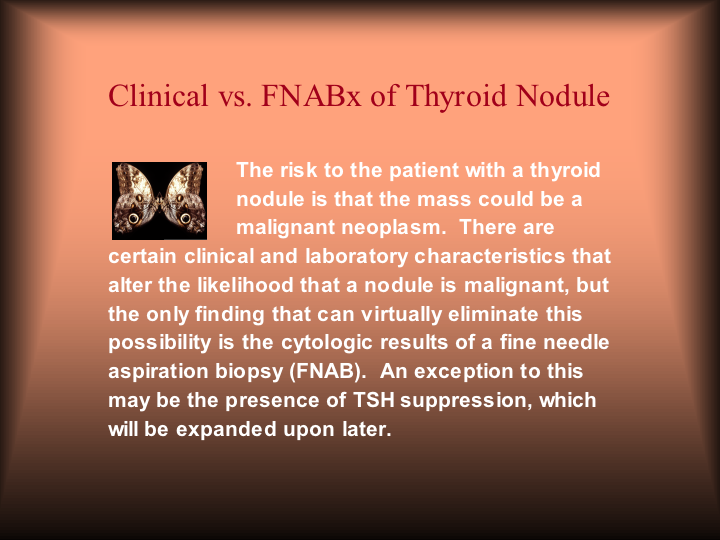 Clinical vs. FNABx of Thyroid Nodule

The risk to the patient with a thyroid nodule is that the mass could be a malignant neoplasm. There are certain clinical and laboratory characteristics that alter the likelihood that a nodule is malignant, but the only finding that can virtually eliminate this possibility is the cytologic results of a fine needle aspiration biopsy (FNAB). An exception to this may be the presence of TSH suppression, which will be expanded upon later.